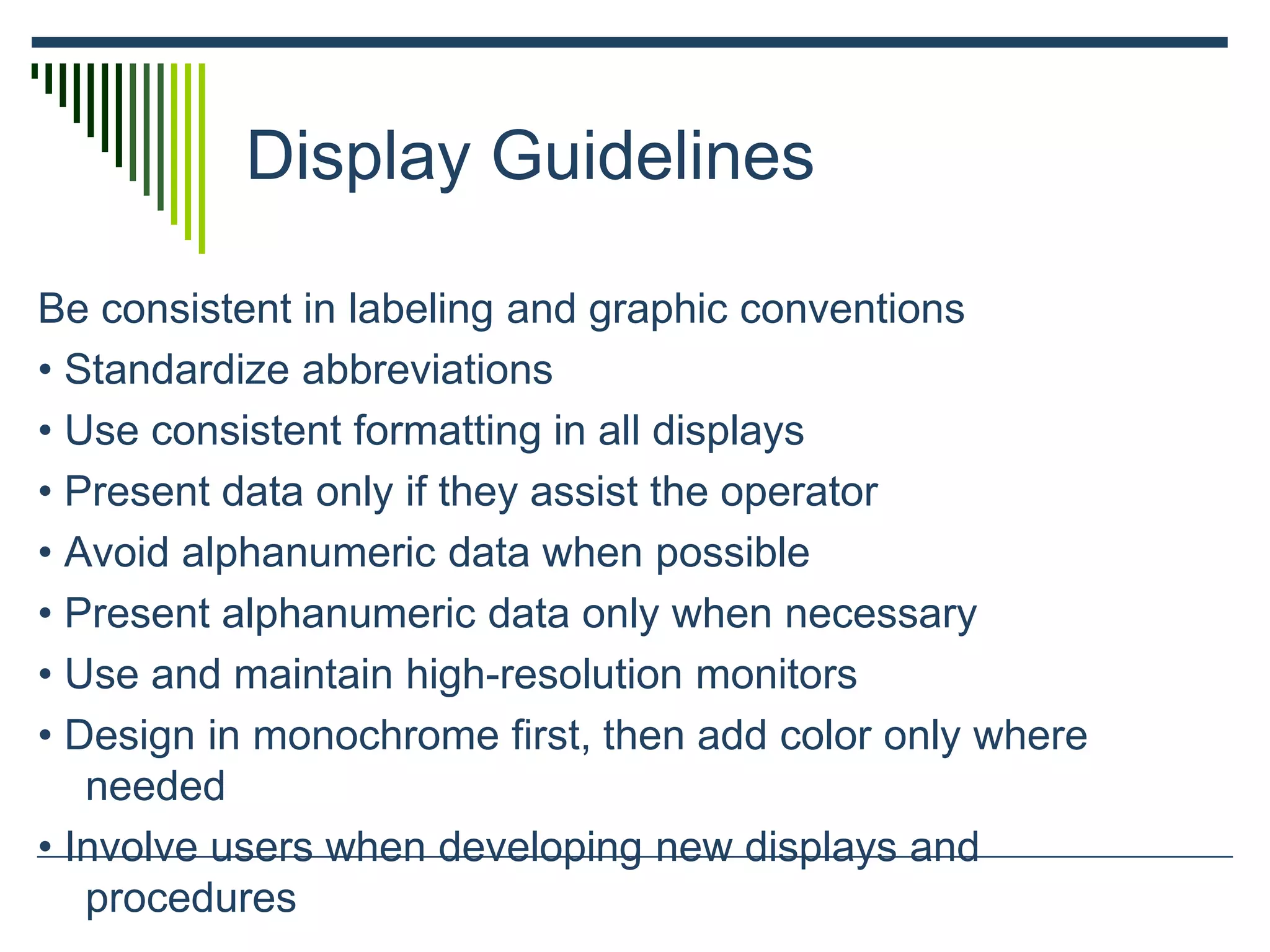 Display Guidelines

Be consistent in labeling and graphic conventions

• Standardize abbreviations

• Use consistent formatting in all displays

• Present data only if they assist the operator

• Avoid alphanumeric data when possible

• Present alphanumeric data only when necessary

• Use and maintain high-resolution monitors

• Design in monochrome first, then add color only where needed

• Involve users when developing new displays and procedures